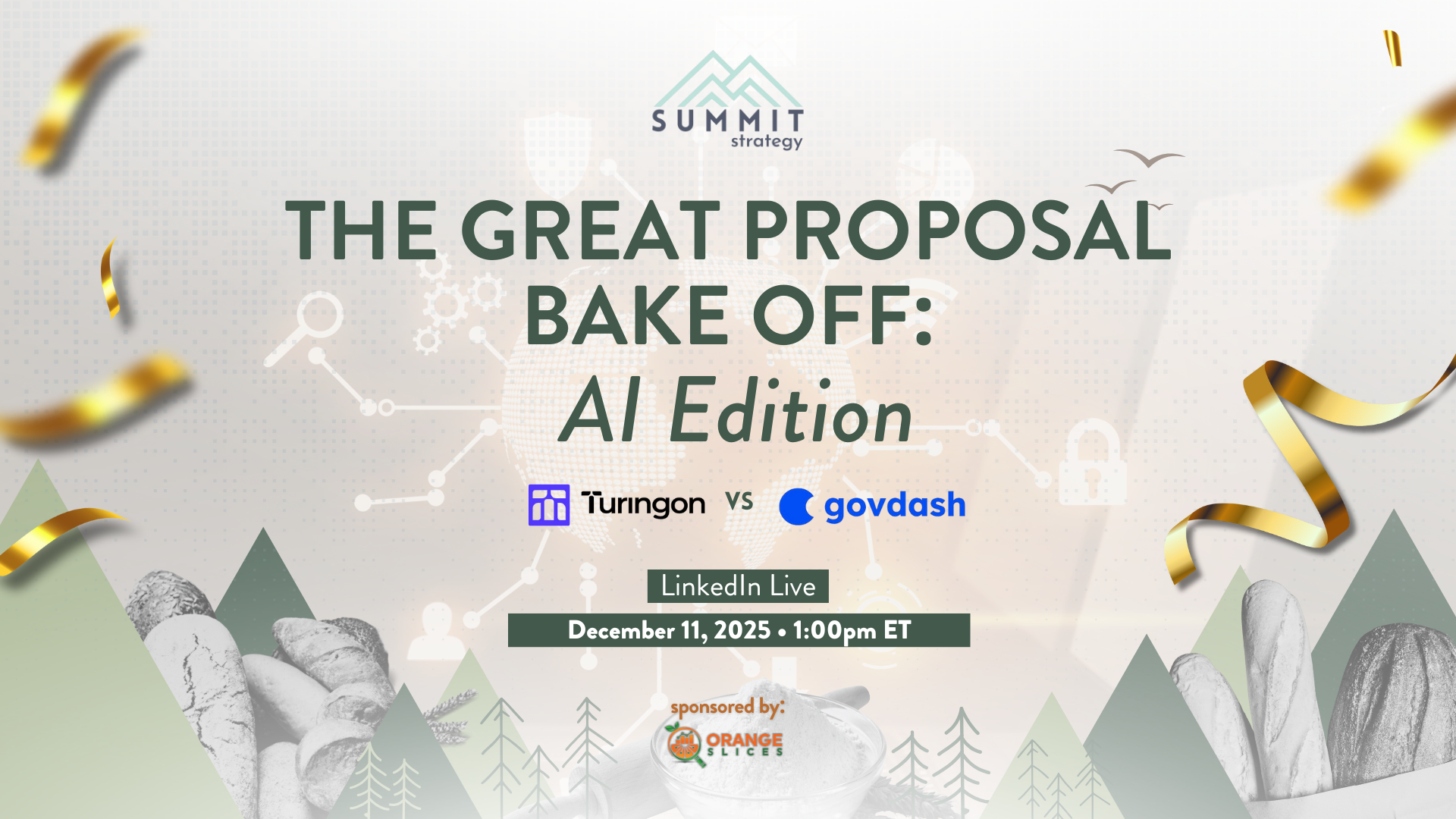 SUMMIT
strategy

THE GREAT PROPOSAL BAKE OFF:
AI Edition

Turingon VS govdash

LinkedIn Live

December 11, 2025 • 1:00pm ET

sponsored by:

ORANGE SLICES